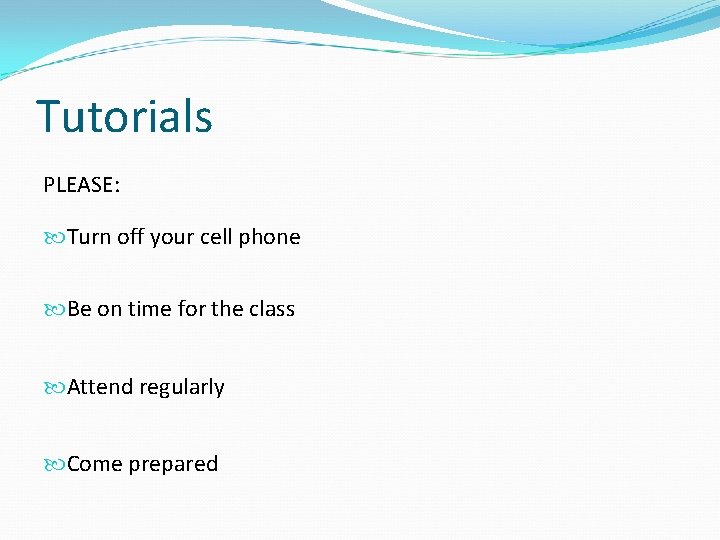 Tutorials

PLEASE:

Turn off your cell phone

Be on time for the class

Attend regularly

Come prepared